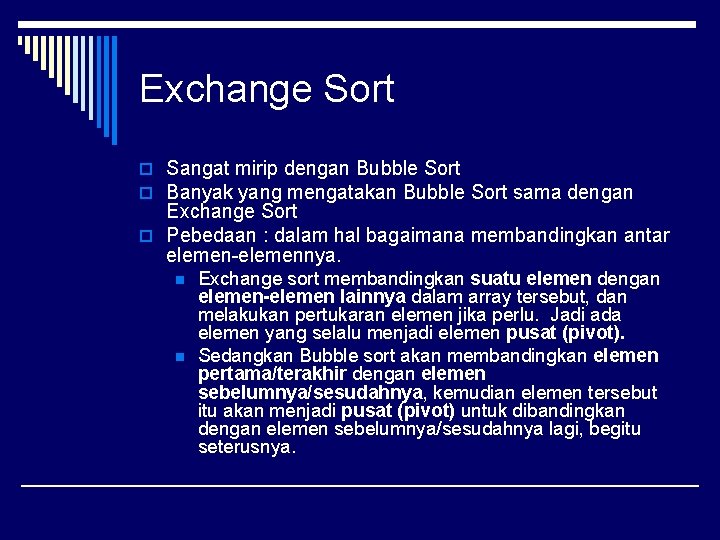 Exchange Sort

Sangat mirip dengan Bubble Sort

Banyak yang mengatakan Bubble Sort sama dengan Exchange Sort

Pebedaan : dalam hal bagaimana membandingkan antar elemen-elemennya.

Exchange sort membandingkan suatu elemen dengan elemen-elemen lainnya dalam array tersebut, dan melakukan pertukaran elemen jika perlu. Jadi ada elemen yang selalu menjadi elemen pusat (pivot).

Sedangkan Bubble sort akan membandingkan elemen pertama/terakhir dengan elemen sebelumnya/sesudahnya, kemudian elemen tersebut itu akan menjadi pusat (pivot) untuk dibandingkan dengan elemen sebelumnya/sesudahnya lagi, begitu seterusnya.